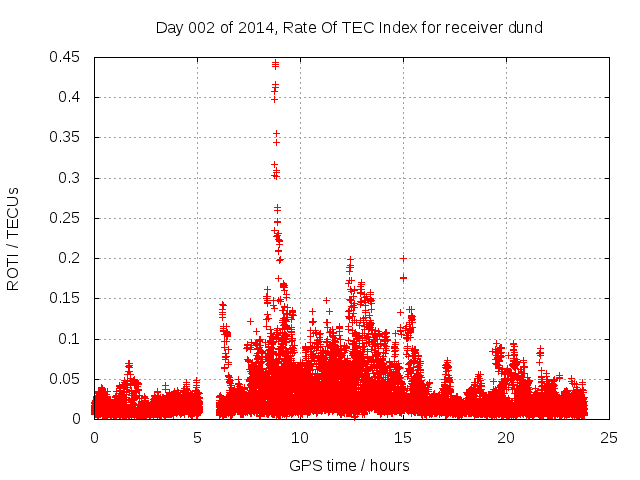 Day 002 of 2014, Rate Of TEC Index for receiver dund

ROTI / TECUs

0.45
0.4
0.35
0.3
0.25
0.2
0.15
0.1
0.05
0

0
5
10
15
20
25

GPS time / hours